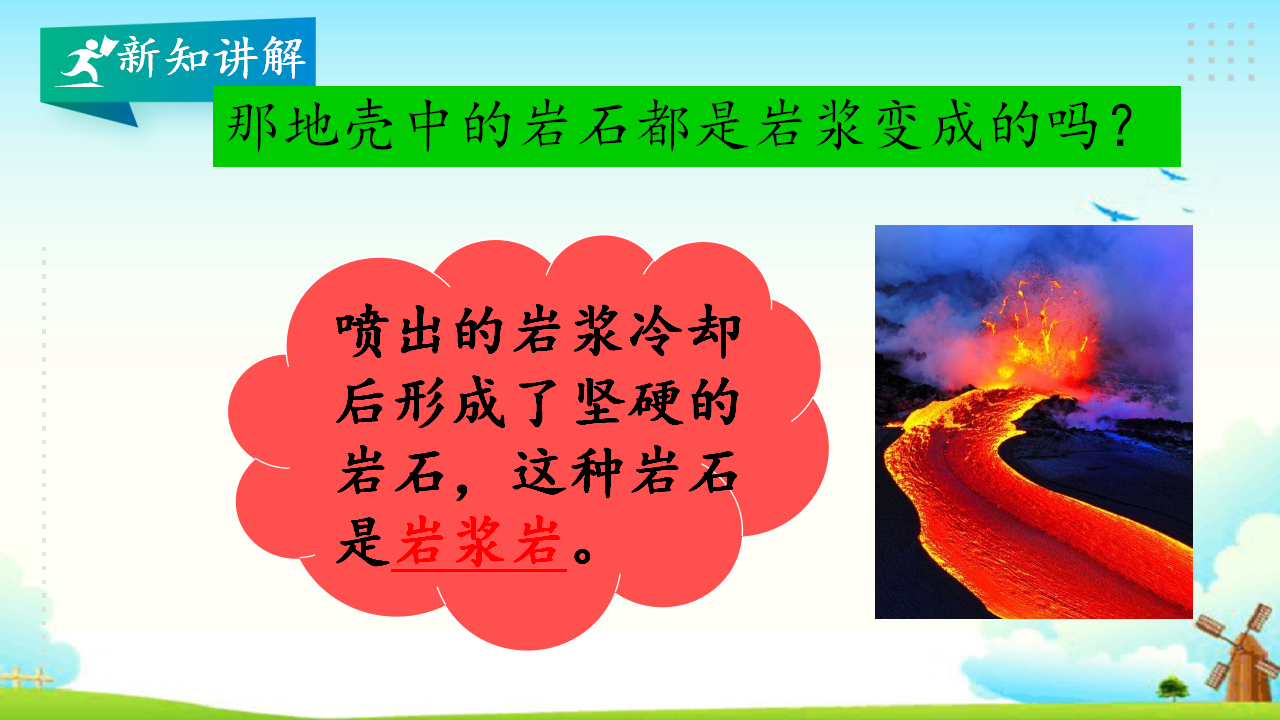 新知讲解

那地壳中的岩石都是岩浆变成的吗？

喷出的岩浆冷却后形成了坚硬的岩石，这种岩石是岩浆岩。